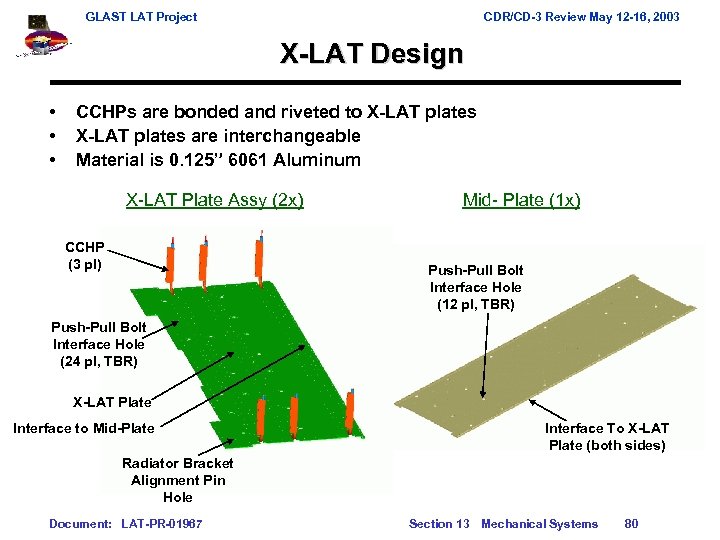 GLAST LAT Project

CDR/CD-3 Review May 12-16, 2003

X-LAT Design

• CCHPs are bonded and riveted to X-LAT plates
• X-LAT plates are interchangeable
• Material is 0.125" 6061 Aluminum

X-LAT Plate Assy (2x)

CCHP (3 pl)

Push-Pull Bolt Interface Hole (24 pl, TBR)

X-LAT Plate

Interface to Mid-Plate

Radiator Bracket Alignment Pin Hole

Mid- Plate (1x)

Push-Pull Bolt Interface Hole (12 pl, TBR)

Interface To X-LAT Plate (both sides)

Document: LAT-PR-01967

Section 13 Mechanical Systems 80